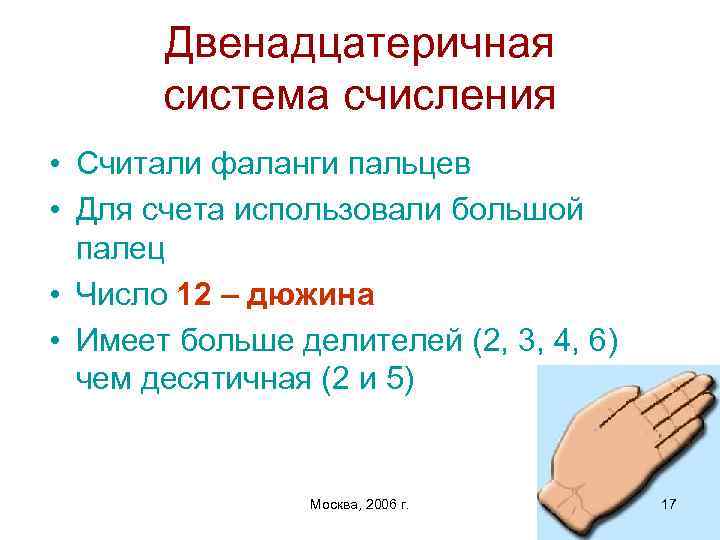 Двенадцатеричная система счисления

• Считали фаланги пальцев
• Для счета использовали большой палец
• Число 12 – дюжина
• Имеет больше делителей (2, 3, 4, 6) чем десятичная (2 и 5)

Москва, 2006 г.

17